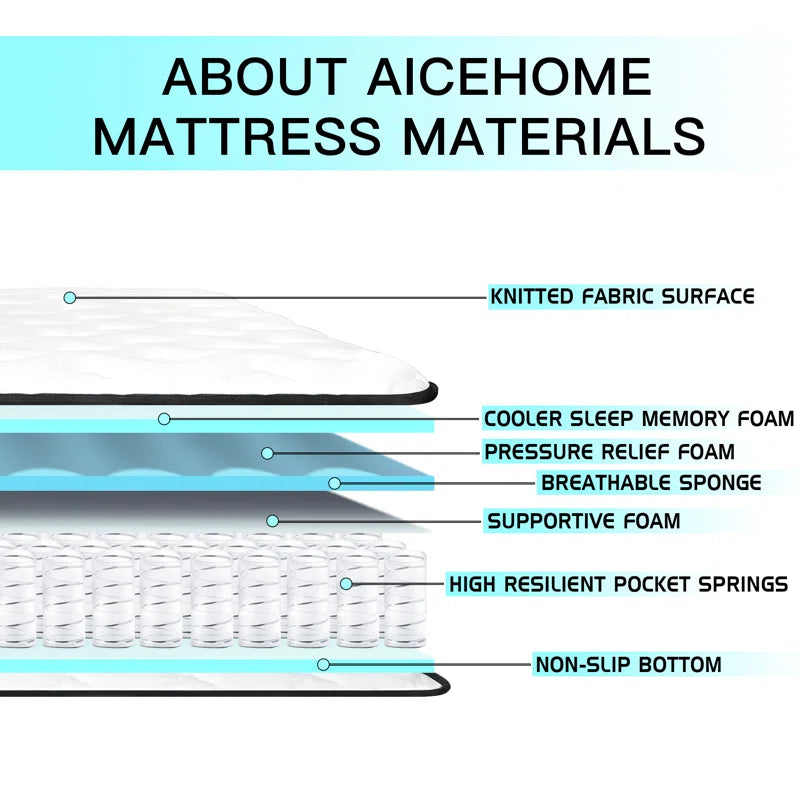 ABOUT AICEHOME MATTRESS MATERIALS

KNITTED FABRIC SURFACE

COOLER SLEEP MEMORY FOAM

PRESSURE RELIEF FOAM

BREATHABLE SPONGE

SUPPORTIVE FOAM

HIGH RESILIENT POCKET SPRINGS

NON-SLIP BOTTOM